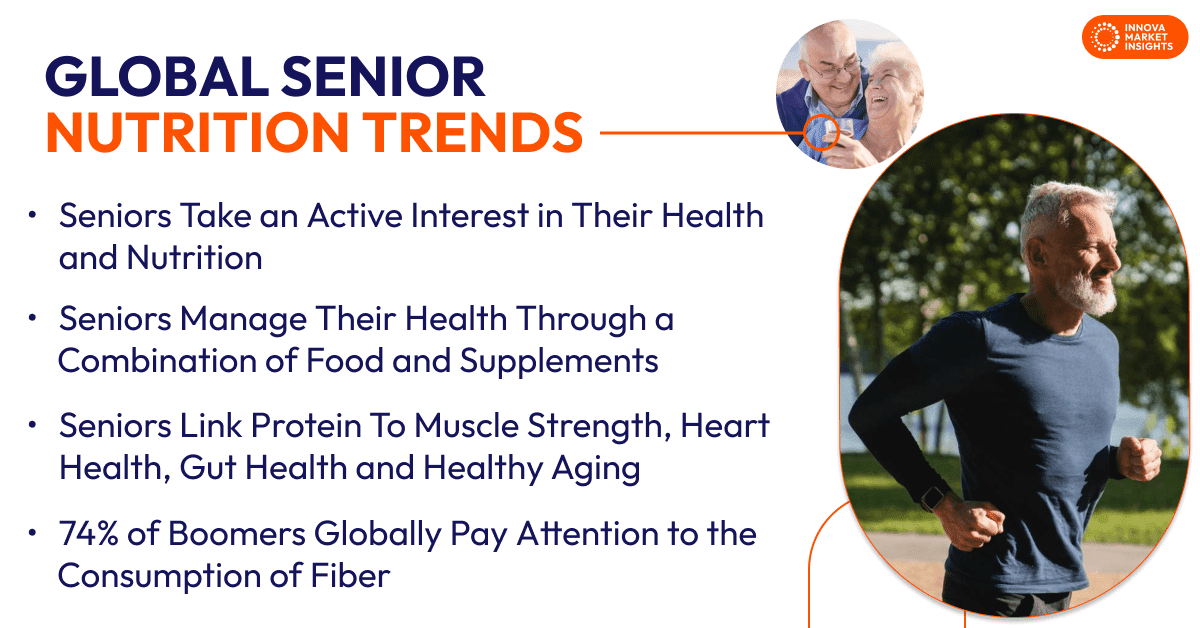 INNOVA MARKET INSIGHTS

GLOBAL SENIOR NUTRITION TRENDS

• Seniors Take an Active Interest in Their Health and Nutrition

• Seniors Manage Their Health Through a Combination of Food and Supplements

• Seniors Link Protein To Muscle Strength, Heart Health, Gut Health and Healthy Aging

• 74% of Boomers Globally Pay Attention to the Consumption of Fiber